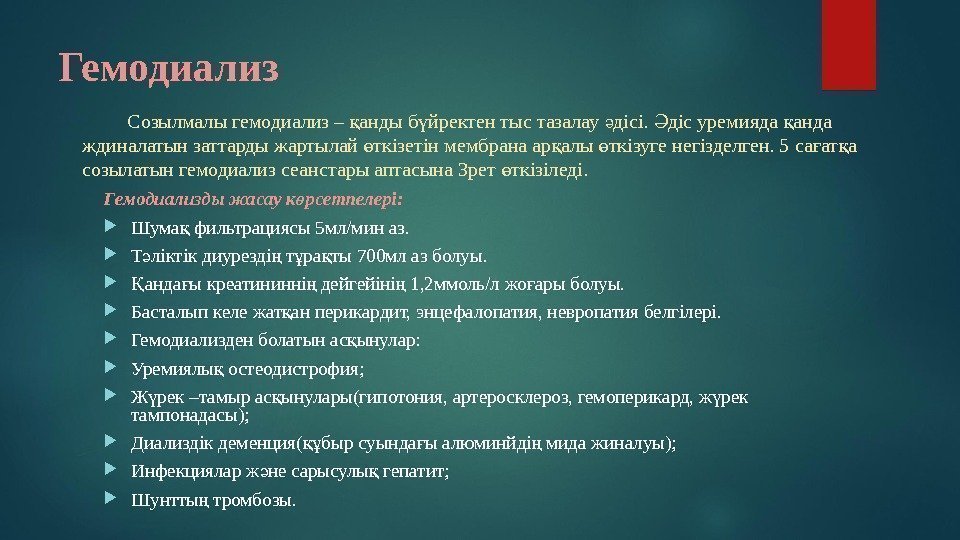 Гемодиализ

Созылмалы гемодиализ – қанды бүйректен тыс тазалау әдісі. Әдіс уремияда қанда ждиналатын заттарды жартылай өткізетін мембрана арқалы өткізуге негізделген. 5 сағатқа созылатын гемодиализ сеанстары аптасына 3рет өткізіледі.

Гемодиализды жасау көрсетпелері:

Шумақ фильтрациясы 5мл/мин аз.

Тәліктік диурездің тұрақты 700мл аз болуы.

Қандағы креатининнің дейгейінің 1,2ммоль/л жоғары болуы.

Басталып келе жатқан перикардит, энцефалопатия, невропатия белгілері.

Гемодиализден болатын асқынулар:

Уремиялық остеодистрофия;

Жүрек –тамыр асқынулары(гипотония, артеросклероз, гемоперикард, жүрек тампонадасы);

Диализдік деменция(құбыр суындағы алюминйдің мида жиналуы);

Инфекциялар және сарысулық гепатит;

Шунттың тромбозы.